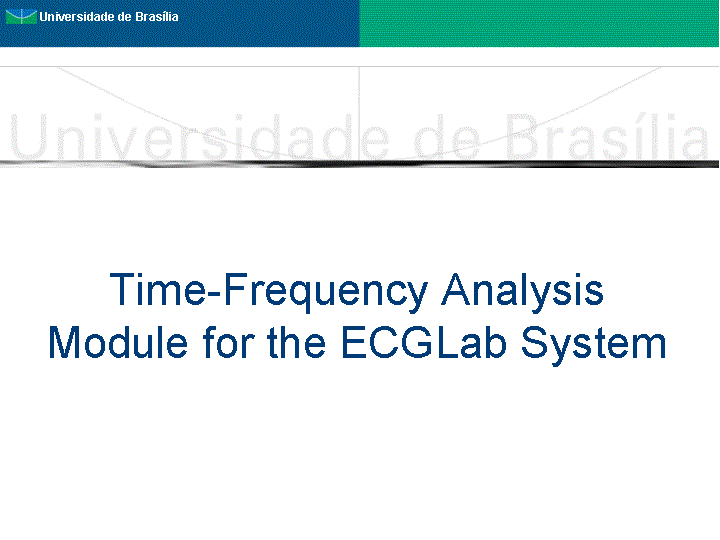 Universidade de Brasília

Universidade de Brasília

Time-Frequency Analysis Module for the ECGLab System